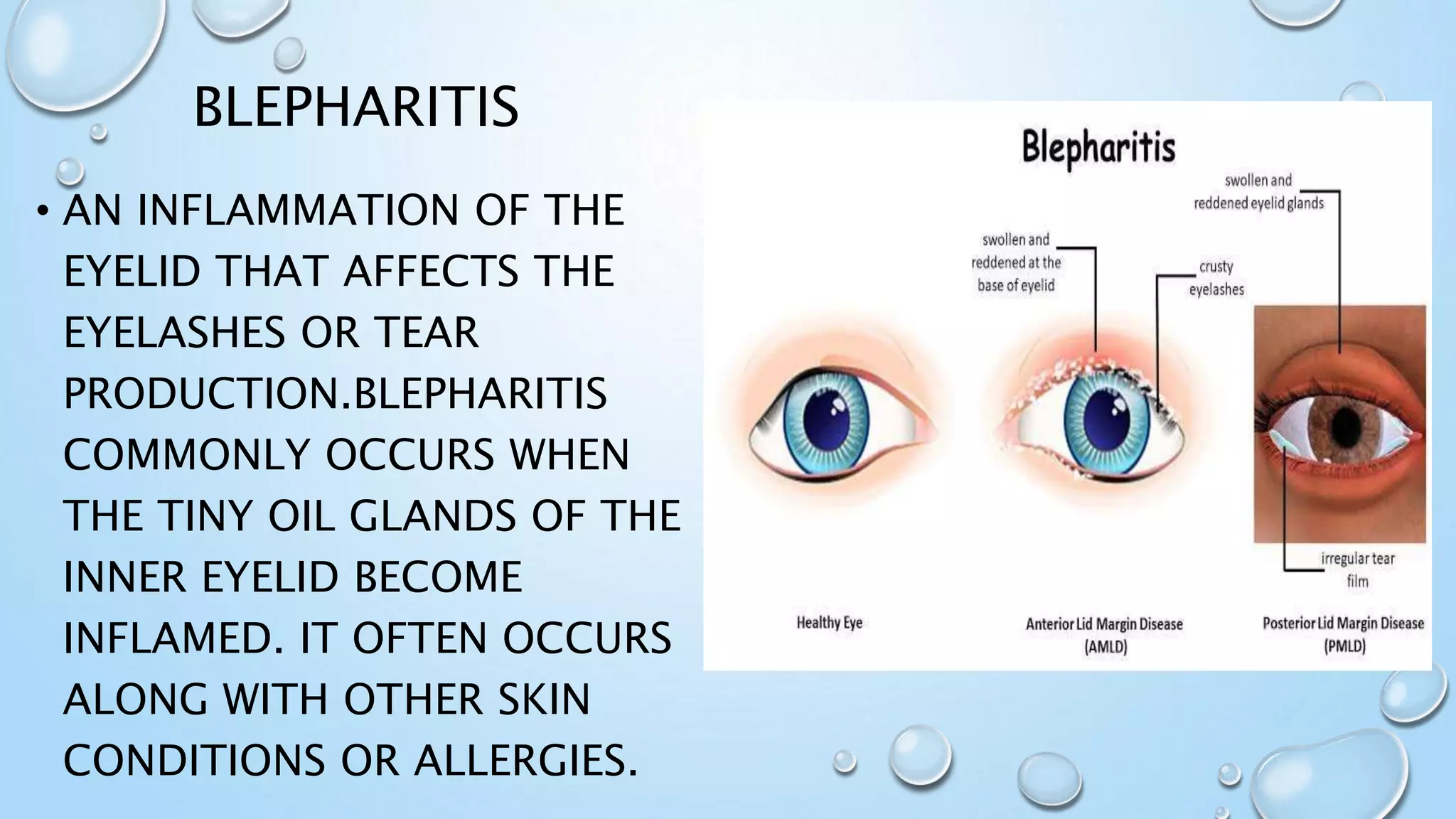 BLEPHARITIS

• AN INFLAMMATION OF THE EYELID THAT AFFECTS THE EYELASHES OR TEAR PRODUCTION.BLEPHARITIS COMMONLY OCCURS WHEN THE TINY OIL GLANDS OF THE INNER EYELID BECOME INFLAMED. IT OFTEN OCCURS ALONG WITH OTHER SKIN CONDITIONS OR ALLERGIES.

Blepharitis

swollen and reddened eyelid glands

swollen and reddened at the base of eyelid

crusty eyelashes

irregular tear film

Healthy Eye

Anterior Lid Margin Disease (AMLD)

Posterior Lid Margin Disease (PMLD)